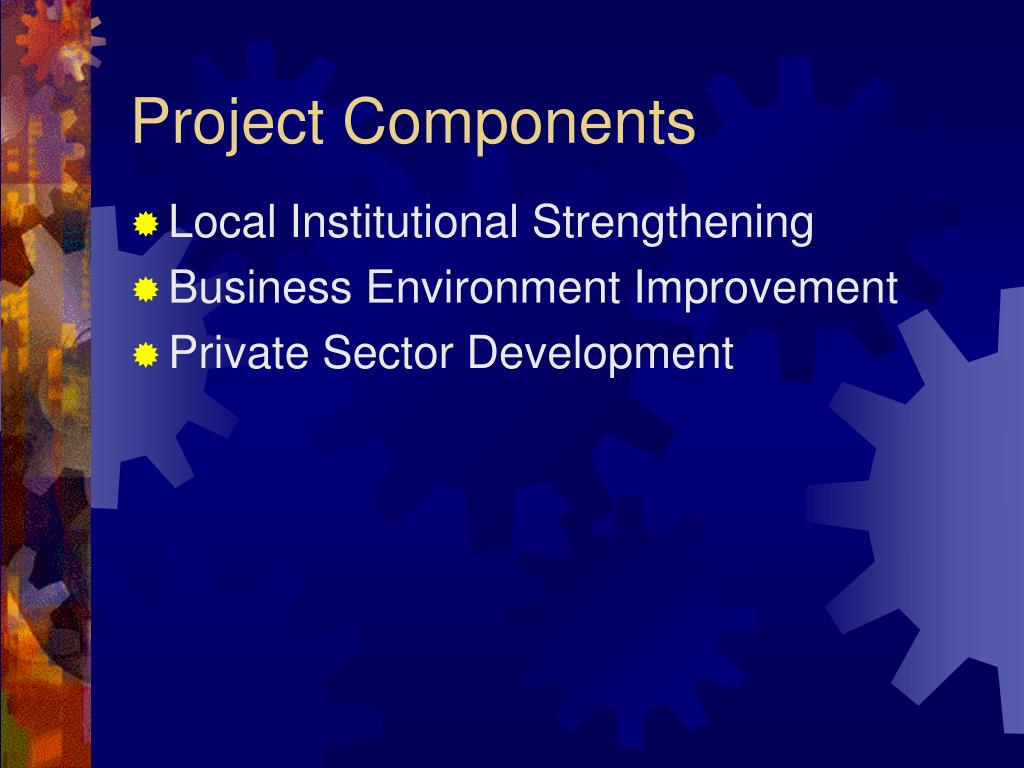 Project Components

Local Institutional Strengthening
Business Environment Improvement
Private Sector Development